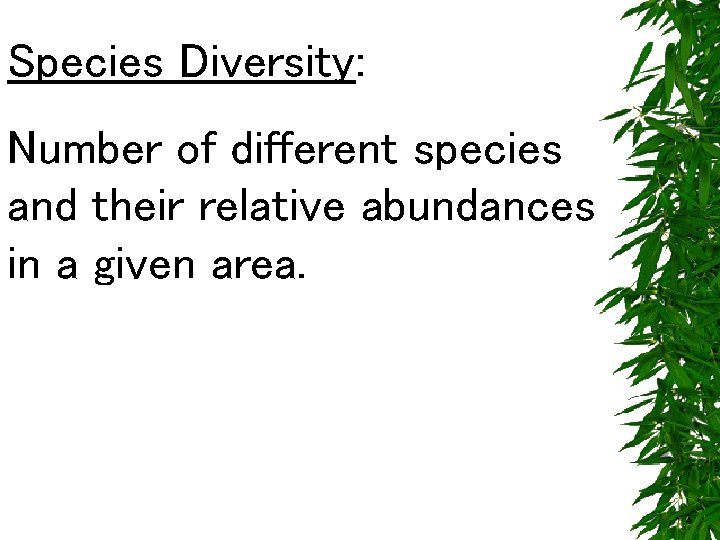 Species Diversity:

Number of different species and their relative abundances in a given area.